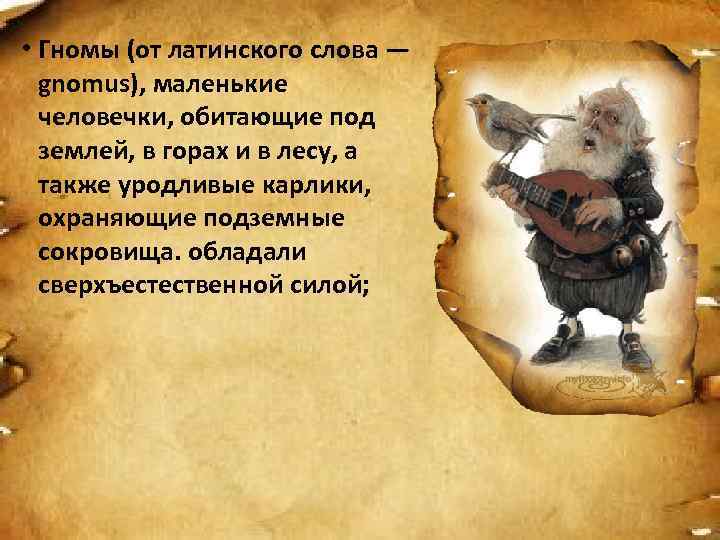 • Гномы (от латинского слова — gnomus), маленькие человечки, обитающие под землей, в горах и в лесу, а также уродливые карлики, охраняющие подземные сокровища. обладали сверхъестественной силой;